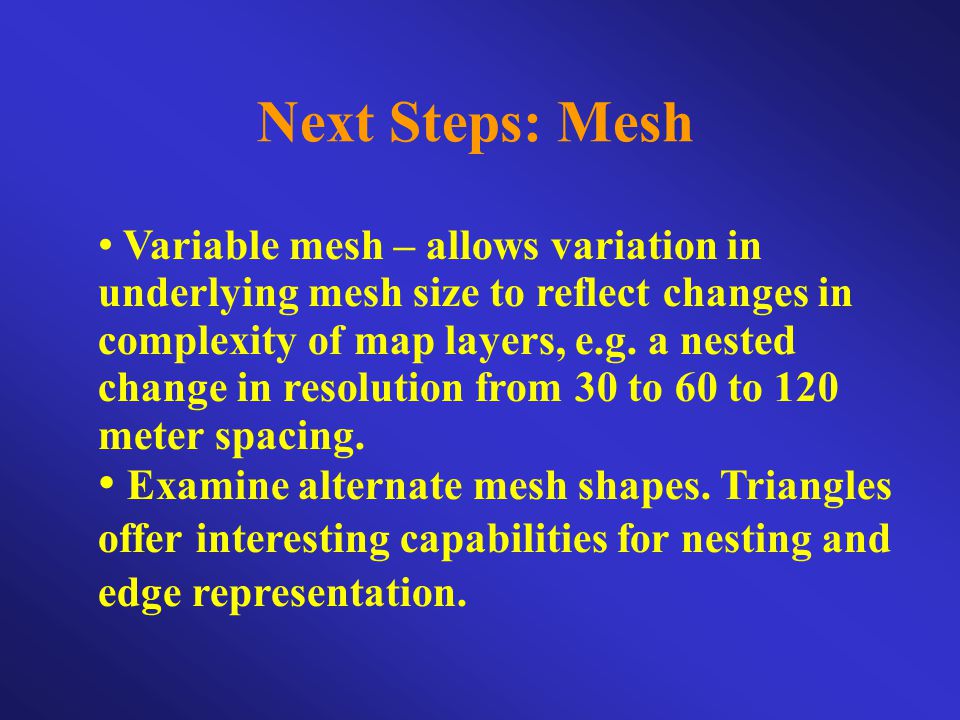 Next Steps: Mesh

• Variable mesh – allows variation in underlying mesh size to reflect changes in complexity of map layers, e.g. a nested change in resolution from 30 to 60 to 120 meter spacing.

• Examine alternate mesh shapes. Triangles offer interesting capabilities for nesting and edge representation.